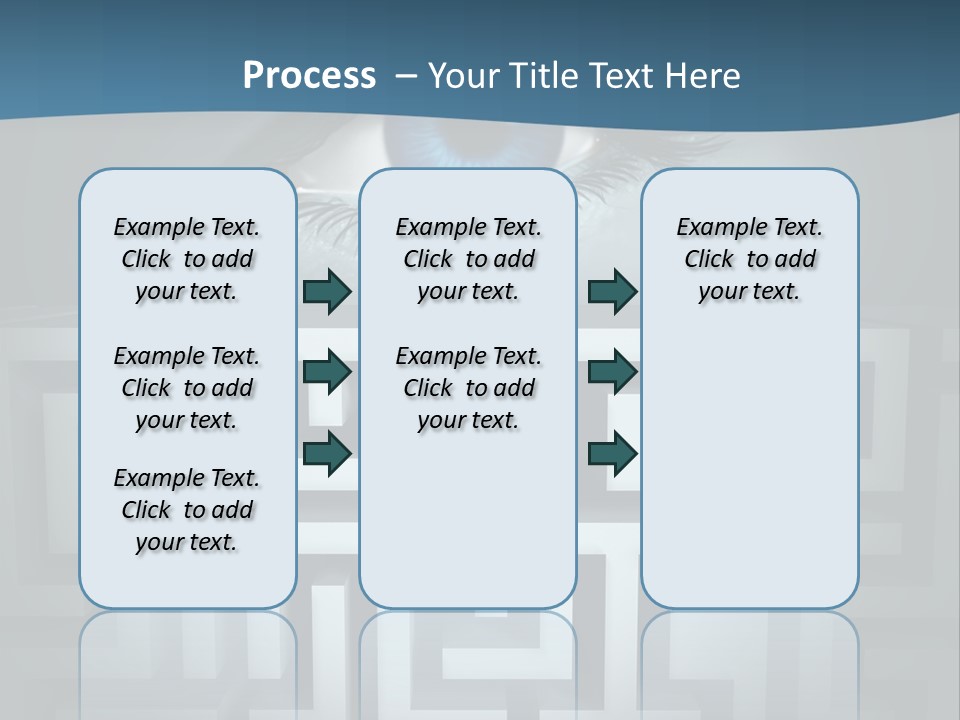 Process – Your Title Text Here

Example Text. Click to add your text.

Example Text. Click to add your text.

Example Text. Click to add your text.

Example Text. Click to add your text.

Example Text. Click to add your text.

Example Text. Click to add your text.